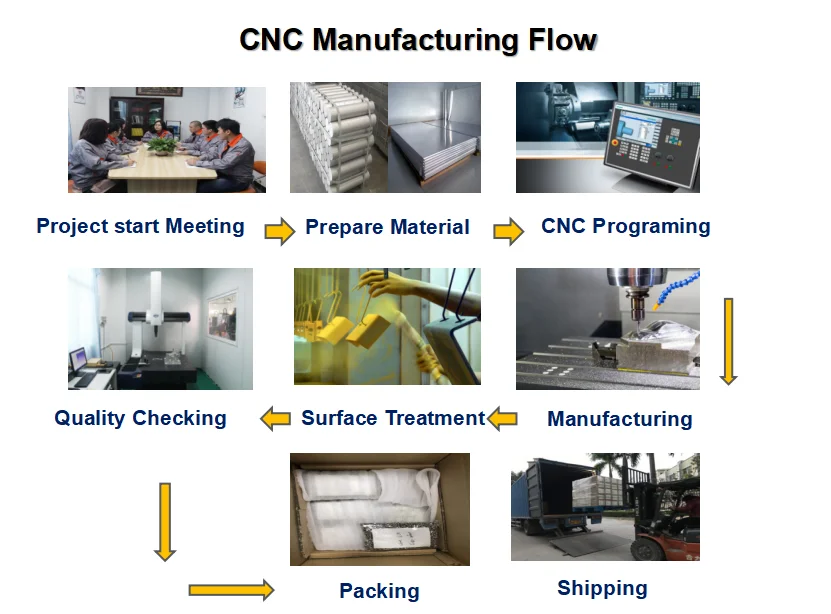 CNC Manufacturing Flow

Project start Meeting

Prepare Material

CNC Programing

Quality Checking

Surface Treatment

Manufacturing

Packing

Shipping